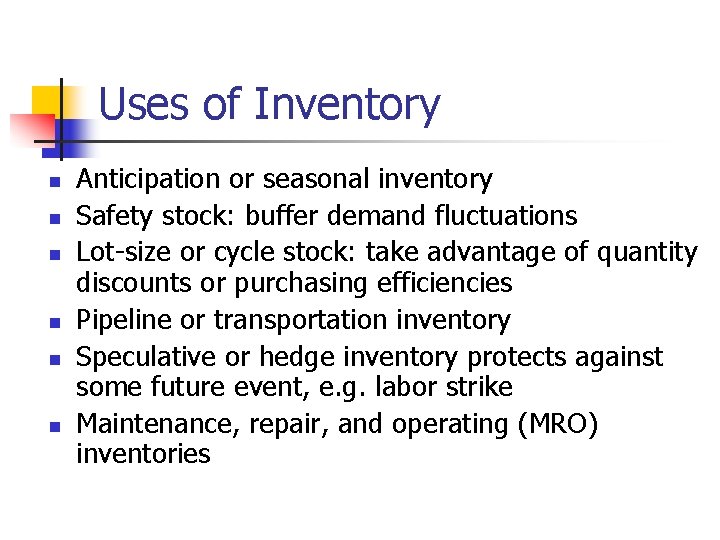 Uses of Inventory

- Anticipation or seasonal inventory
- Safety stock: buffer demand fluctuations
- Lot-size or cycle stock: take advantage of quantity discounts or purchasing efficiencies
- Pipeline or transportation inventory
- Speculative or hedge inventory protects against some future event, e.g. labor strike
- Maintenance, repair, and operating (MRO) inventories